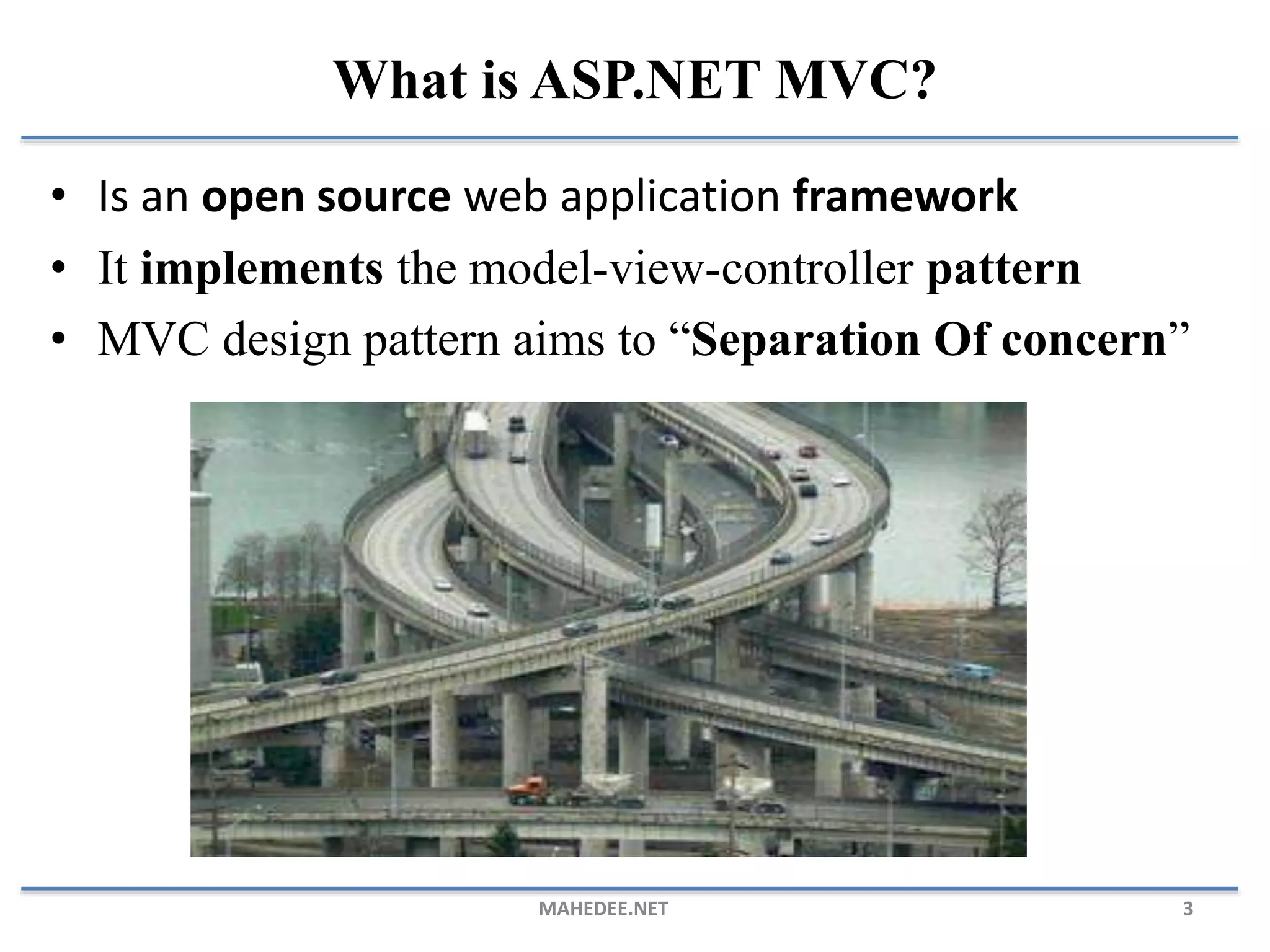 What is ASP.NET MVC?

• Is an open source web application framework
• It implements the model-view-controller pattern
• MVC design pattern aims to “Separation Of concern”

MAHEDEE.NET

3